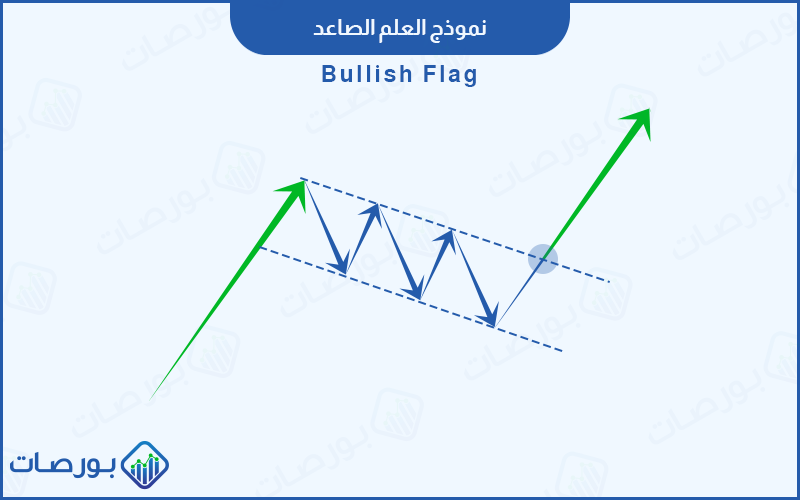 نموذج العلم الصاعد

Bullish Flag

بورصات